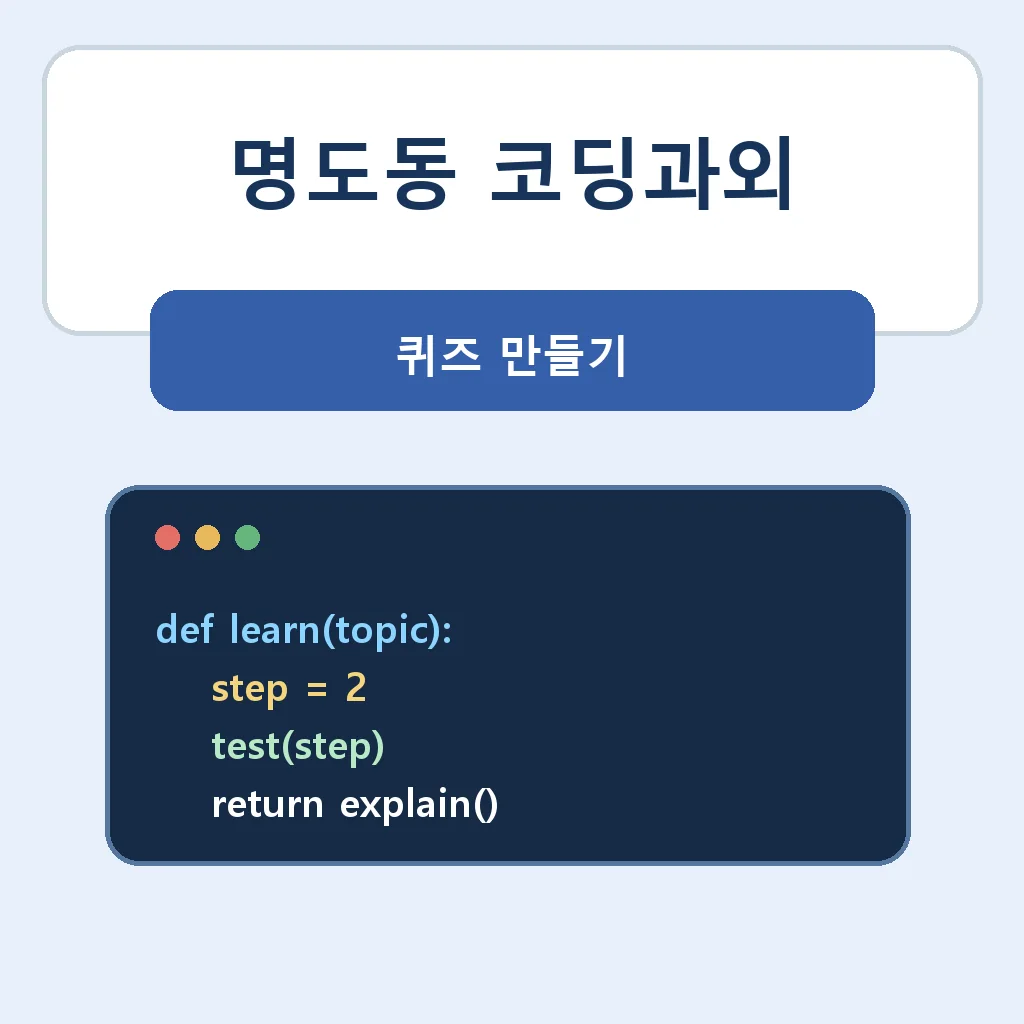 명도동 코딩과외

퀴즈 만들기

def learn(topic):
    step = 2
    test(step)
    return explain()